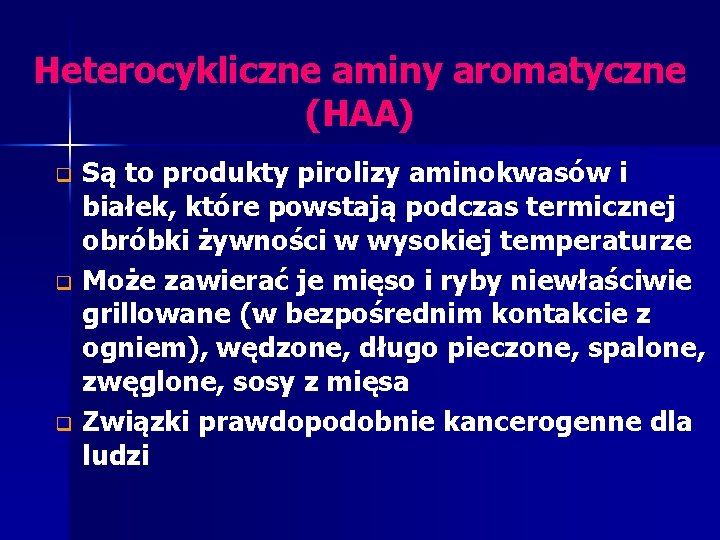 Heterocykliczne aminy aromatyczne (HAA)

Są to produkty pirolizy aminokwasów i białek, które powstają podczas termicznej obróbki żywności w wysokiej temperaturze

Może zawierać je mięso i ryby niewłaściwie grillowane (w bezpośrednim kontakcie z ogniem), wędzone, długo pieczone, spalone, zwęglone, sosy z mięsa

Związki prawdopodobnie kancerogenne dla ludzi